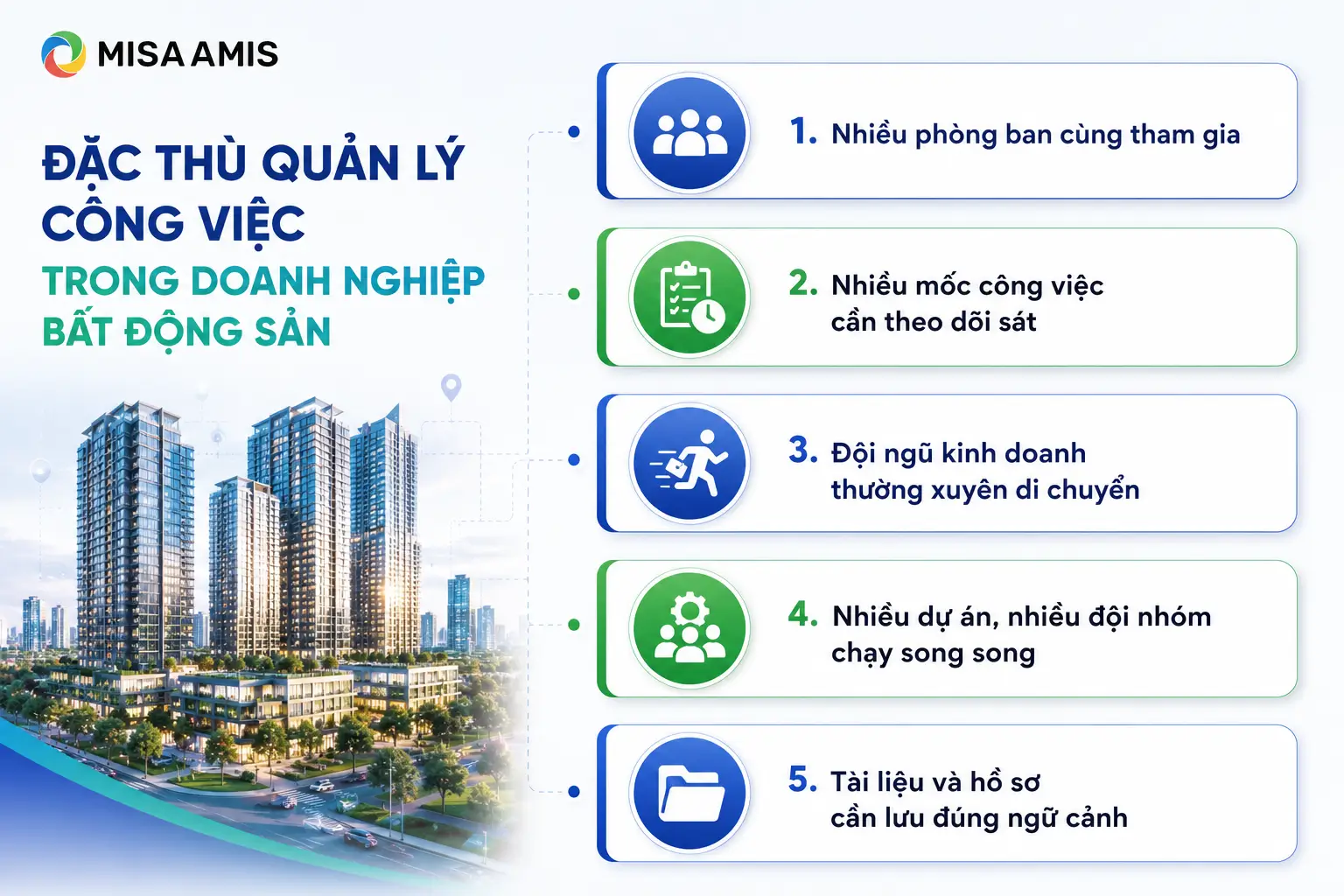 MISA AMIS

ĐẶC THÙ QUẢN LÝ CÔNG VIỆC
TRONG DOANH NGHIỆP BẤT ĐỘNG SẢN

1. Nhiều phòng ban cùng tham gia

2. Nhiều mốc công việc cần theo dõi sát

3. Đội ngũ kinh doanh thường xuyên di chuyển

4. Nhiều dự án, nhiều đội nhóm chạy song song

5. Tài liệu và hồ sơ cần lưu đúng ngữ cảnh